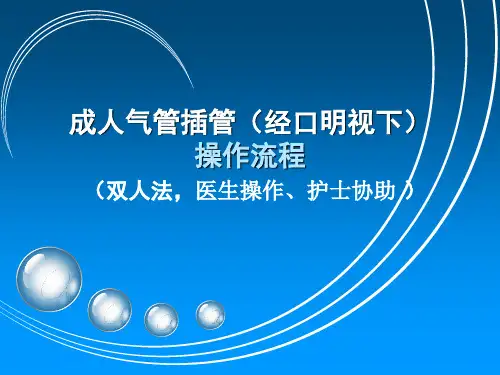 成人气管插管（经口明视下）
操作流程
（双人法，医生操作、护士协助）